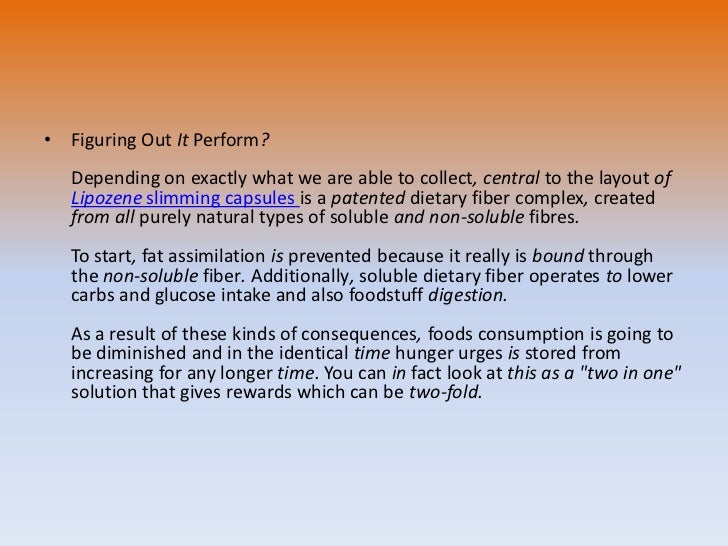 • Figuring Out It Perform?

Depending on exactly what we are able to collect, central to the layout of Lipozene slimming capsules is a patented dietary fiber complex, created from all purely natural types of soluble and non-soluble fibres.

To start, fat assimilation is prevented because it really is bound through the non-soluble fiber. Additionally, soluble dietary fiber operates to lower carbs and glucose intake and also foodstuff digestion.

As a result of these kinds of consequences, foods consumption is going to be diminished and in the identical time hunger urges is stored from increasing for any longer time. You can in fact look at this as a "two in one" solution that gives rewards which can be two-fold.